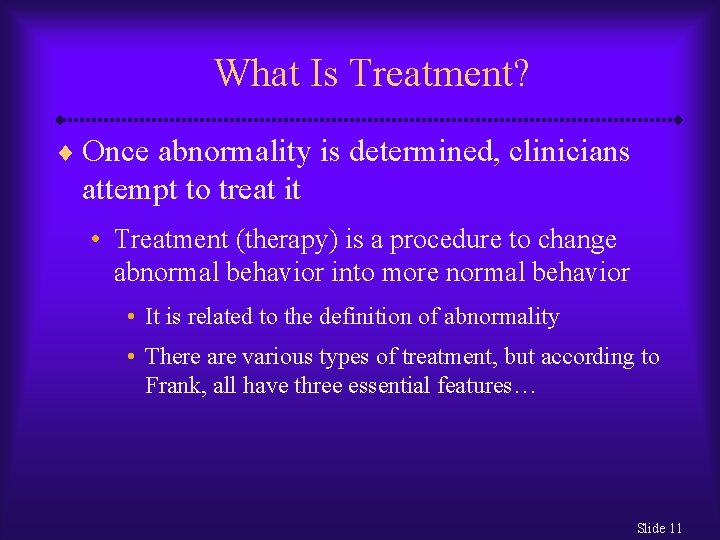 What Is Treatment?

♦ Once abnormality is determined, clinicians attempt to treat it

• Treatment (therapy) is a procedure to change abnormal behavior into more normal behavior

• It is related to the definition of abnormality

• There are various types of treatment, but according to Frank, all have three essential features…

Slide 11